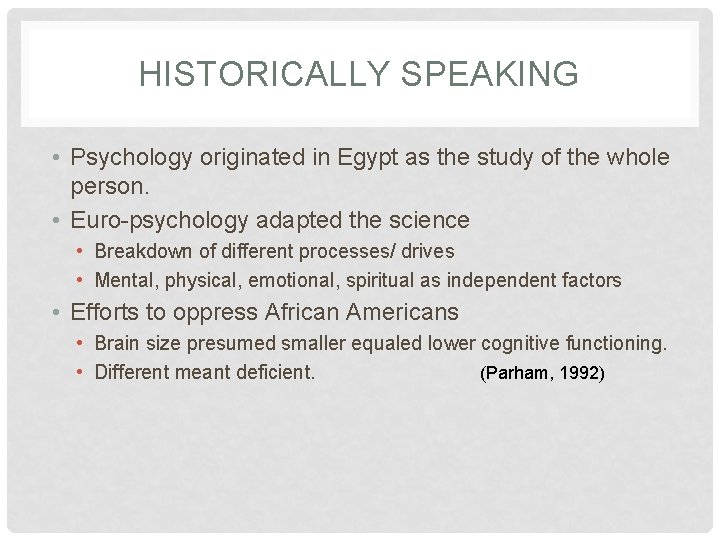 HISTORICALLY SPEAKING

• Psychology originated in Egypt as the study of the whole person.
• Euro-psychology adapted the science
  • Breakdown of different processes/ drives
  • Mental, physical, emotional, spiritual as independent factors
• Efforts to oppress African Americans
  • Brain size presumed smaller equaled lower cognitive functioning.
  • Different meant deficient. (Parham, 1992)